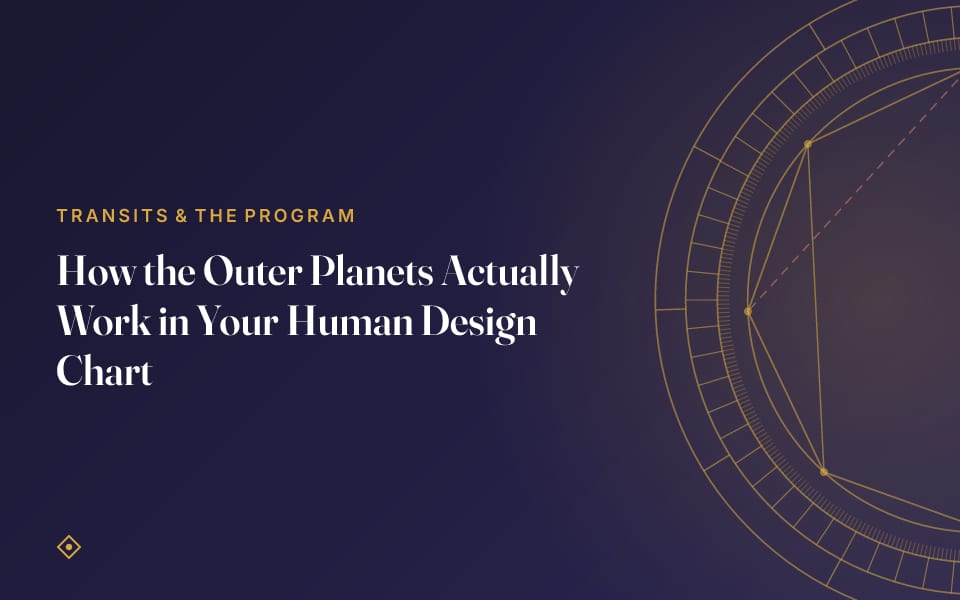 TRANSITS & THE PROGRAM

How the Outer Planets Actually Work in Your Human Design Chart